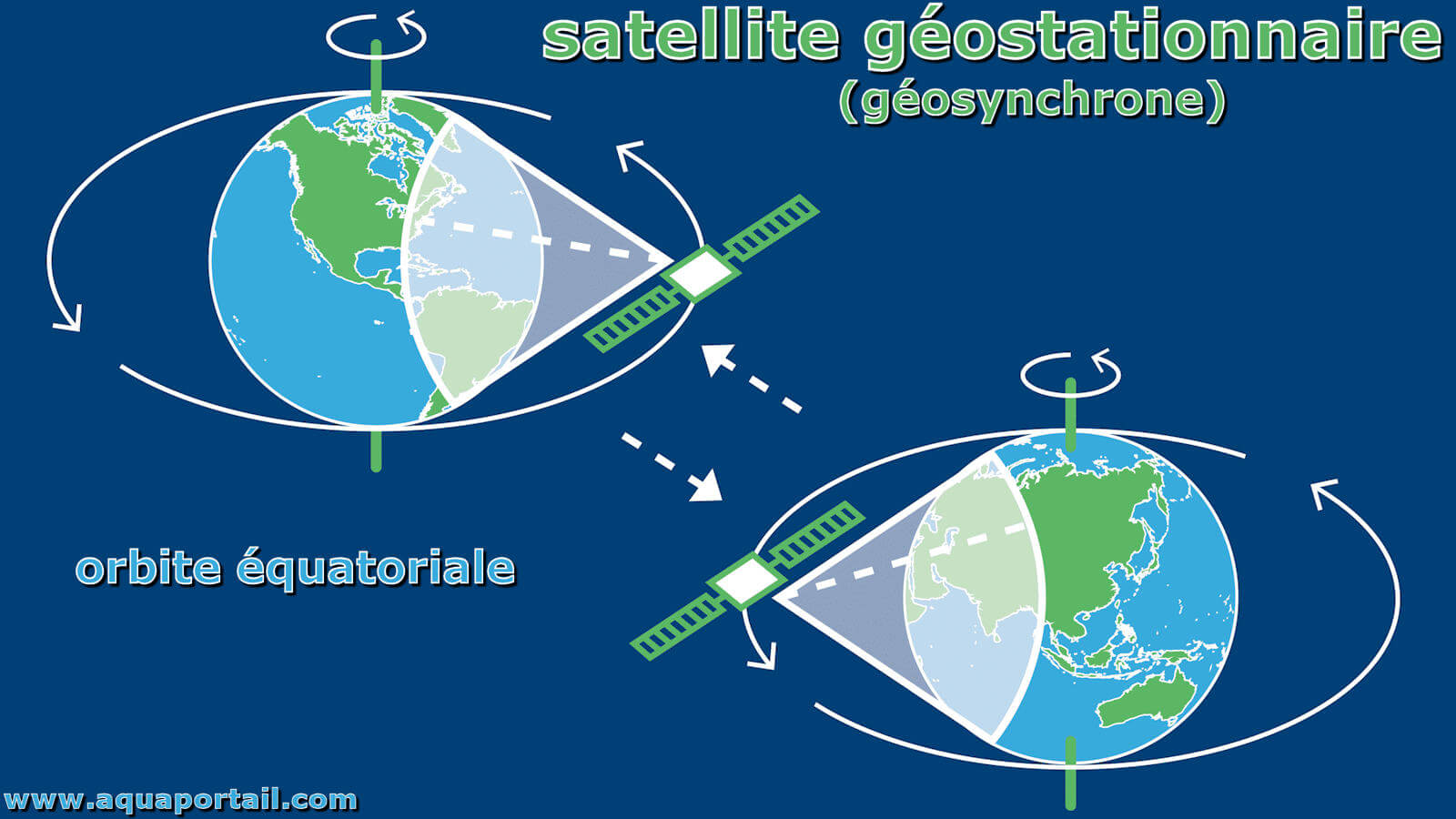 satellite géostationnaire
(géosynchrone)

orbite équatoriale

www.aquaportail.com